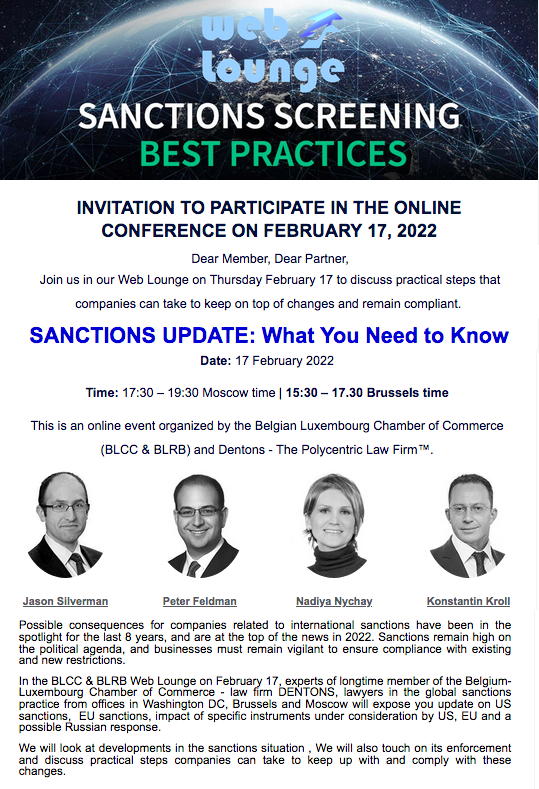 web lounge

SANCTIONS SCREENING

BEST PRACTICES

INVITATION TO PARTICIPATE IN THE ONLINE CONFERENCE ON FEBRUARY 17, 2022

Dear Member, Dear Partner,

Join us in our Web Lounge on Thursday February 17 to discuss practical steps that companies can take to keep on top of changes and remain compliant.

SANCTIONS UPDATE: What You Need to Know

Date: 17 February 2022

Time: 17:30 – 19:30 Moscow time | 15:30 – 17.30 Brussels time

This is an online event organized by the Belgian Luxembourg Chamber of Commerce (BLCC & BLRB) and Dentons - The Polycentric Law Firm™.

Jason Silverman

Peter Feldman

Nadiya Nychay

Konstantin Kroll

Possible consequences for companies related to international sanctions have been in the spotlight for the last 8 years, and are at the top of the news in 2022. Sanctions remain high on the political agenda, and businesses must remain vigilant to ensure compliance with existing and new restrictions.

In the BLCC & BLRB Web Lounge on February 17, experts of longtime member of the Belgium-Luxembourg Chamber of Commerce - law firm DENTONS, lawyers in the global sanctions practice from offices in Washington DC, Brussels and Moscow will expose you update on US sanctions, EU sanctions, impact of specific instruments under consideration by US, EU and a possible Russian response.

We will look at developments in the sanctions situation , We will also touch on its enforcement and discuss practical steps companies can take to keep up with and comply with these changes.